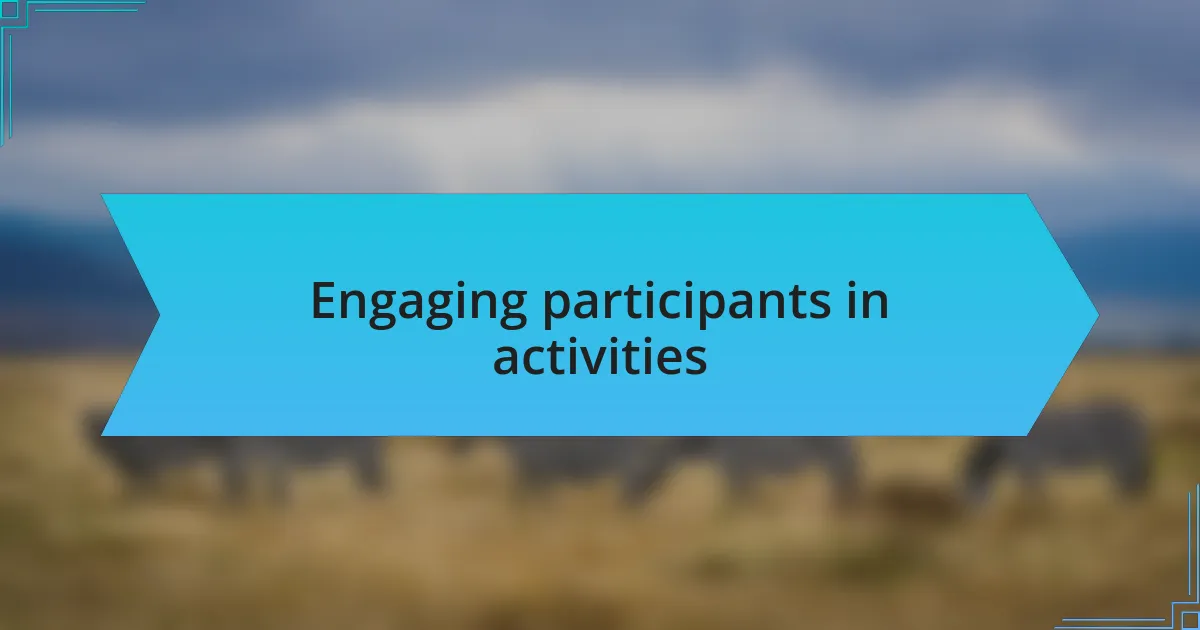 Engaging participants in activities